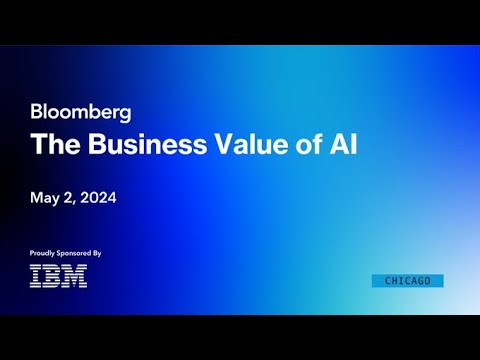 Bloomberg
The Business Value of AI

May 2, 2024

Proudly Sponsored By
IBM

CHICAGO